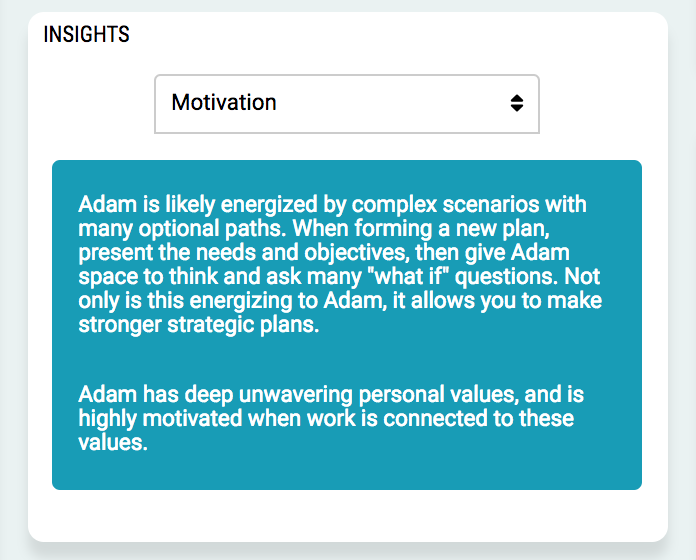 INSIGHTS

Motivation

Adam is likely energized by complex scenarios with many optional paths. When forming a new plan, present the needs and objectives, then give Adam space to think and ask many "what if" questions. Not only is this energizing to Adam, it allows you to make stronger strategic plans.

Adam has deep unwavering personal values, and is highly motivated when work is connected to these values.